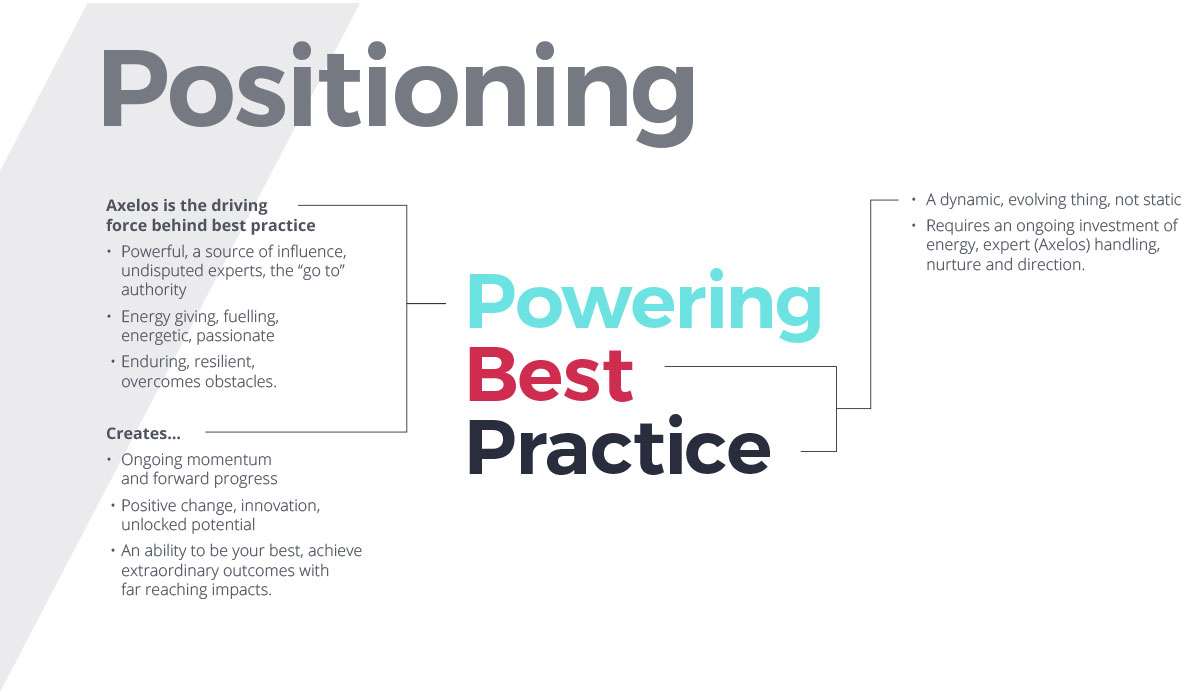 Positioning

Axelos is the driving force behind best practice

• Powerful, a source of influence, undisputed experts, the "go to" authority

• Energy giving, fuelling, energetic, passionate

• Enduring, resilient, overcomes obstacles.

Creates...

• Ongoing momentum and forward progress

• Positive change, innovation, unlocked potential

• An ability to be your best, achieve extraordinary outcomes with far reaching impacts.

Powering Best Practice

• A dynamic, evolving thing, not static

• Requires an ongoing investment of energy, expert (Axelos) handling, nurture and direction.